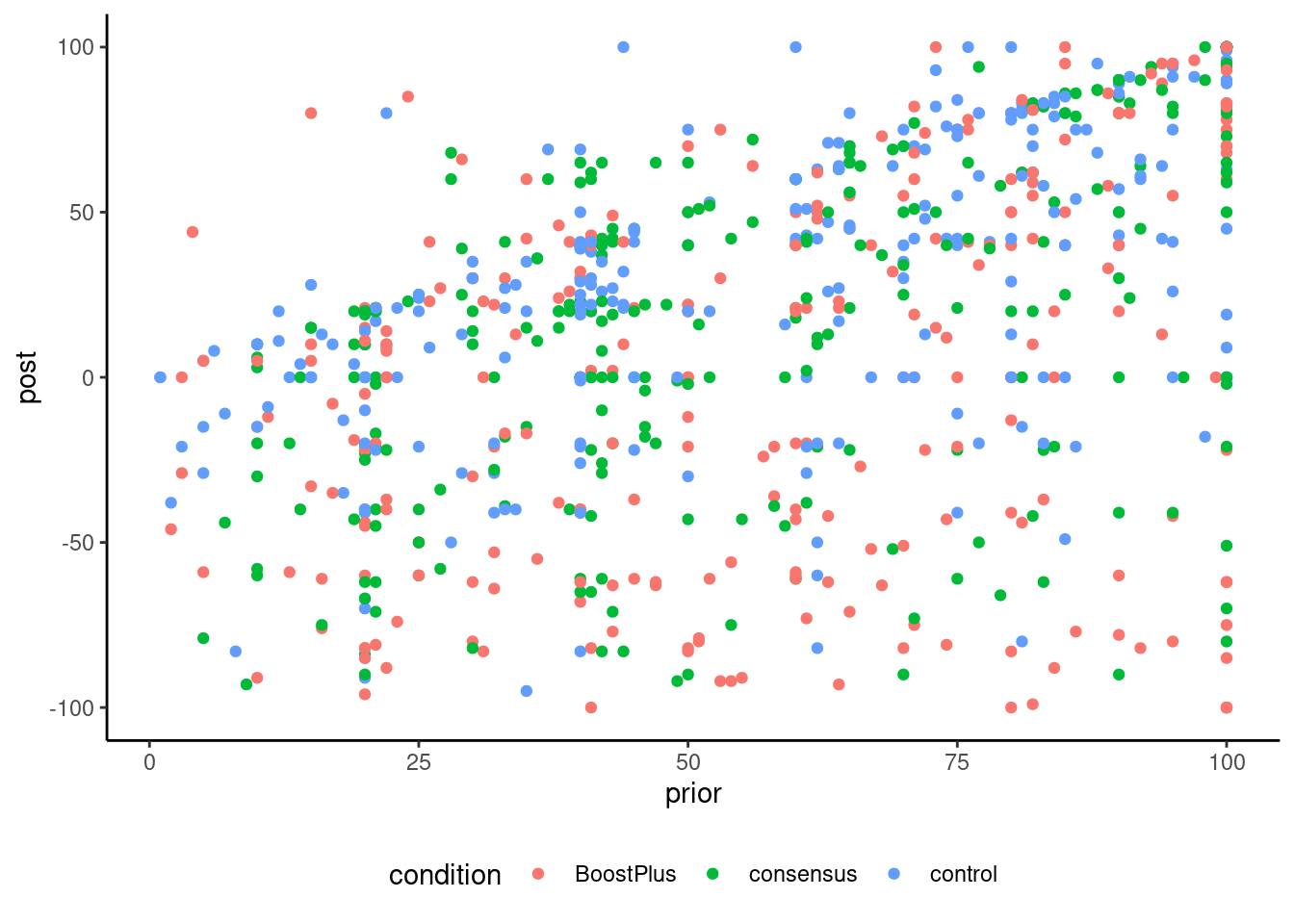 100
50
0
-50
-100
post
0
25
50
75
100
prior
condition BoostPlus consensus control